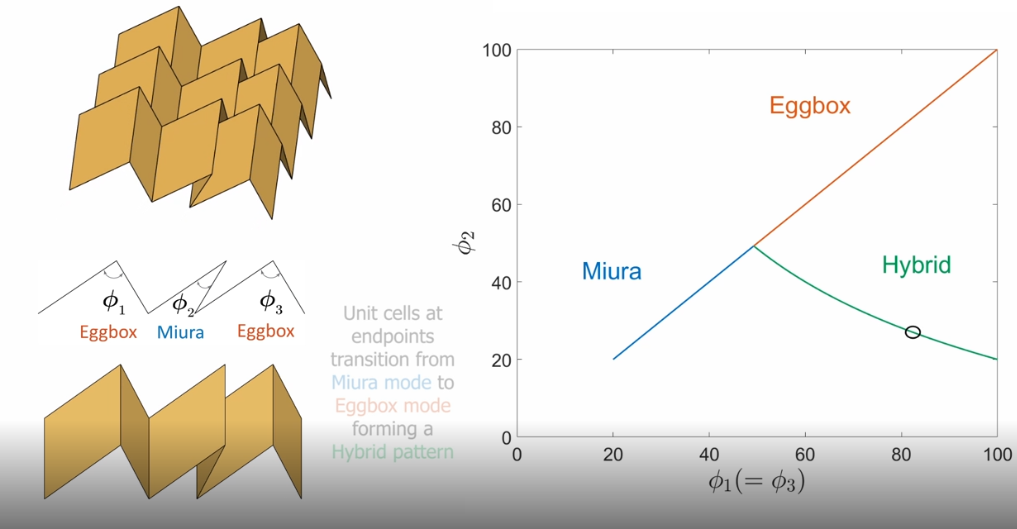 $\phi_1$ $\phi_2$ $\phi_3$

Eggbox Miura Eggbox

Unit cells at endpoints transition from Miura mode to Eggbox mode forming a Hybrid pattern

100
80
60
40
20
0

$\phi_2$

Eggbox

Miura

Hybrid

0 20 40 60 80 100

$\phi_1(=\phi_3)$